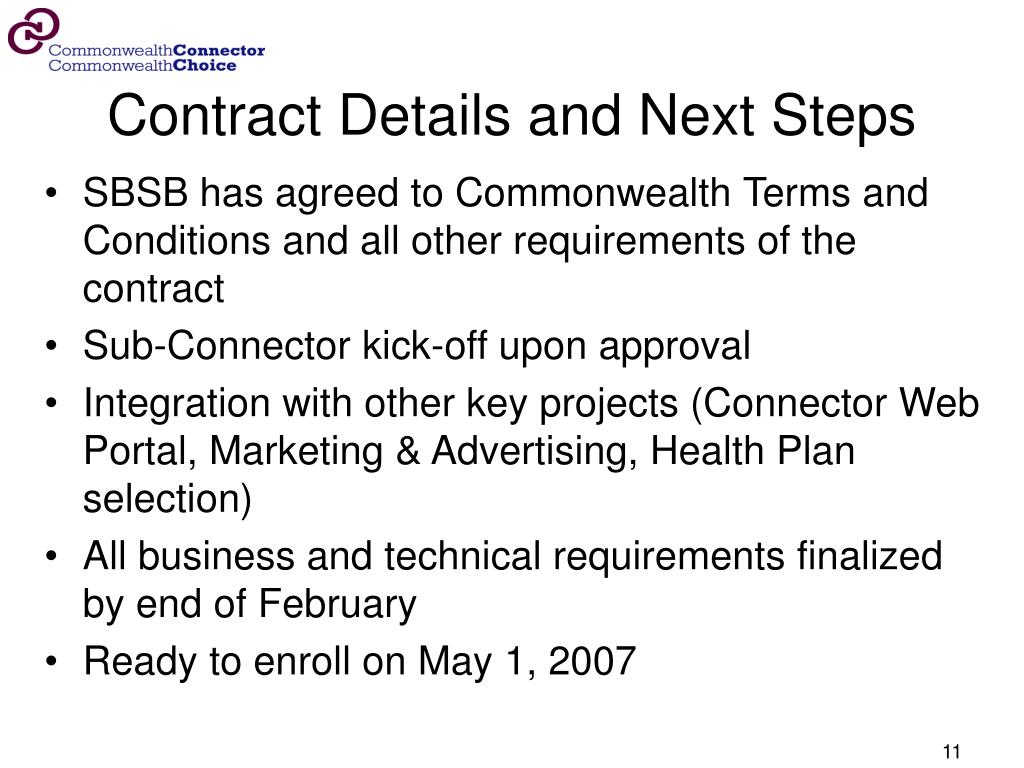 CommonwealthConnector
CommonwealthChoice

Contract Details and Next Steps

• SBSB has agreed to Commonwealth Terms and Conditions and all other requirements of the contract
• Sub-Connector kick-off upon approval
• Integration with other key projects (Connector Web Portal, Marketing & Advertising, Health Plan selection)
• All business and technical requirements finalized by end of February
• Ready to enroll on May 1, 2007

11